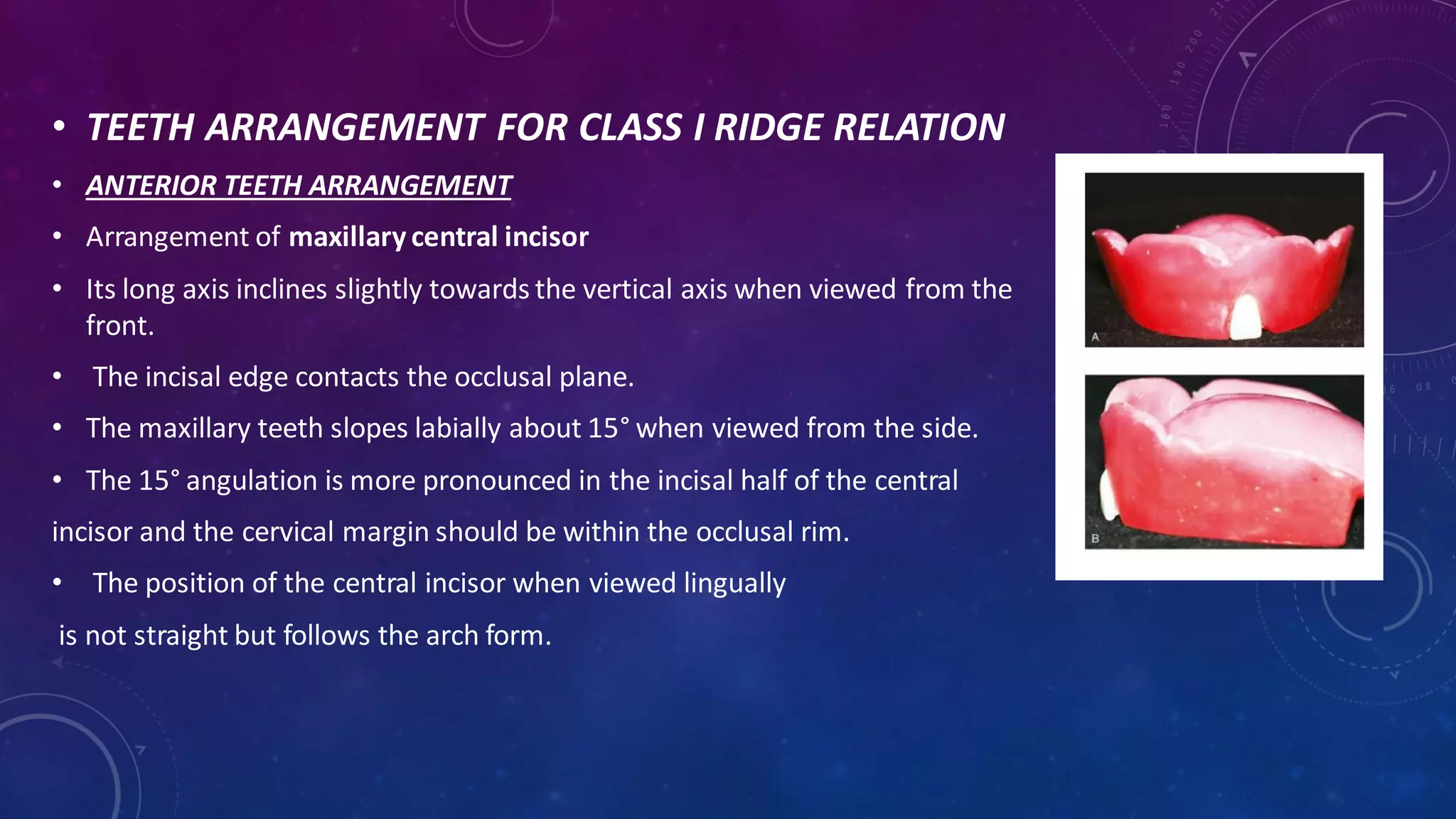 • TEETH ARRANGEMENT FOR CLASS I RIDGE RELATION

• ANTERIOR TEETH ARRANGEMENT

• Arrangement of maxillary central incisor

• Its long axis inclines slightly towards the vertical axis when viewed from the front.

• The incisal edge contacts the occlusal plane.

• The maxillary teeth slopes labially about 15° when viewed from the side.

• The 15° angulation is more pronounced in the incisal half of the central incisor and the cervical margin should be within the occlusal rim.

• The position of the central incisor when viewed lingually is not straight but follows the arch form.

A

B